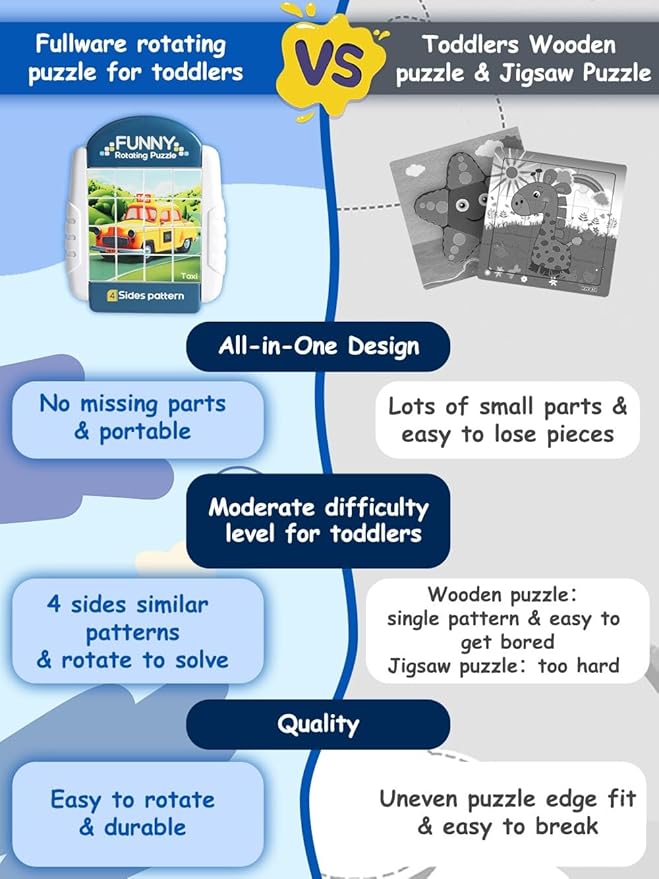 Fullware rotating puzzle for toddlers

VS

Toddlers Wooden puzzle & Jigsaw Puzzle

FUNNY
Rotating Puzzle
Taxi
4 Sides pattern

All-in-One Design

No missing parts & portable

Lots of small parts & easy to lose pieces

Moderate difficulty level for toddlers

4 sides similar patterns & rotate to solve

Wooden puzzle: single pattern & easy to get bored
Jigsaw puzzle: too hard

Quality

Easy to rotate & durable

Uneven puzzle edge fit & easy to break